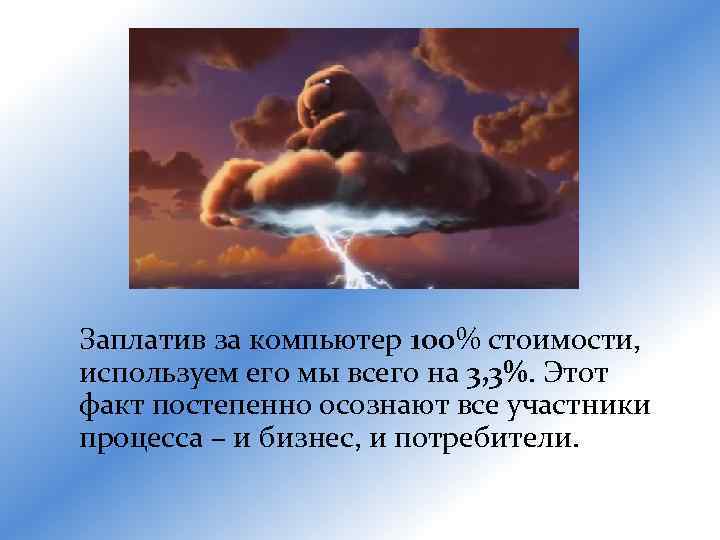 Заплатив за компьютер 100% стоимости, используем его мы всего на 3,3%. Этот факт постепенно осознают все участники процесса – и бизнес, и потребители.